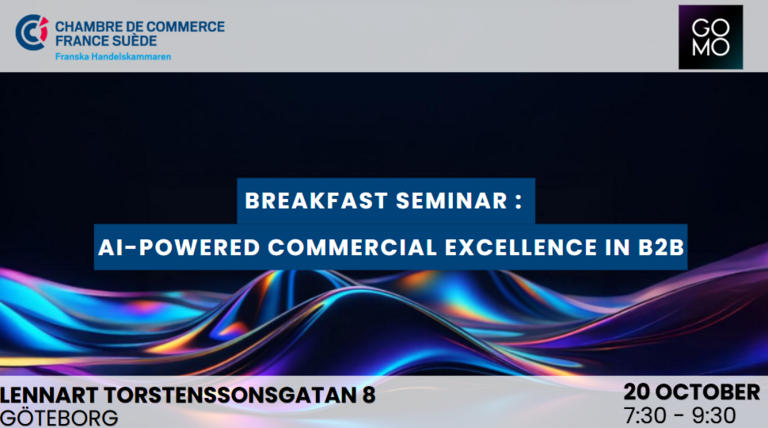 CCI CHAMBRE DE COMMERCE FRANCE SUÈDE
Franska Handelskammaren

GO
MO

BREAKFAST SEMINAR :
AI-POWERED COMMERCIAL EXCELLENCE IN B2B

LENNART TORSTENSSONSGATAN 8
GÖTEBORG

20 OCTOBER
7:30 - 9:30